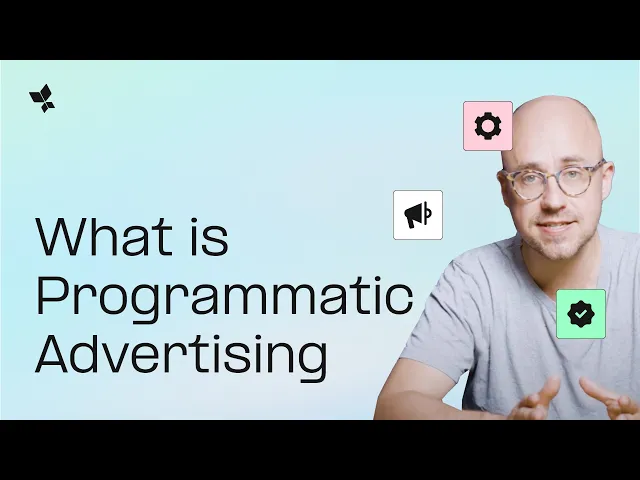 What is Programmatic Advertising